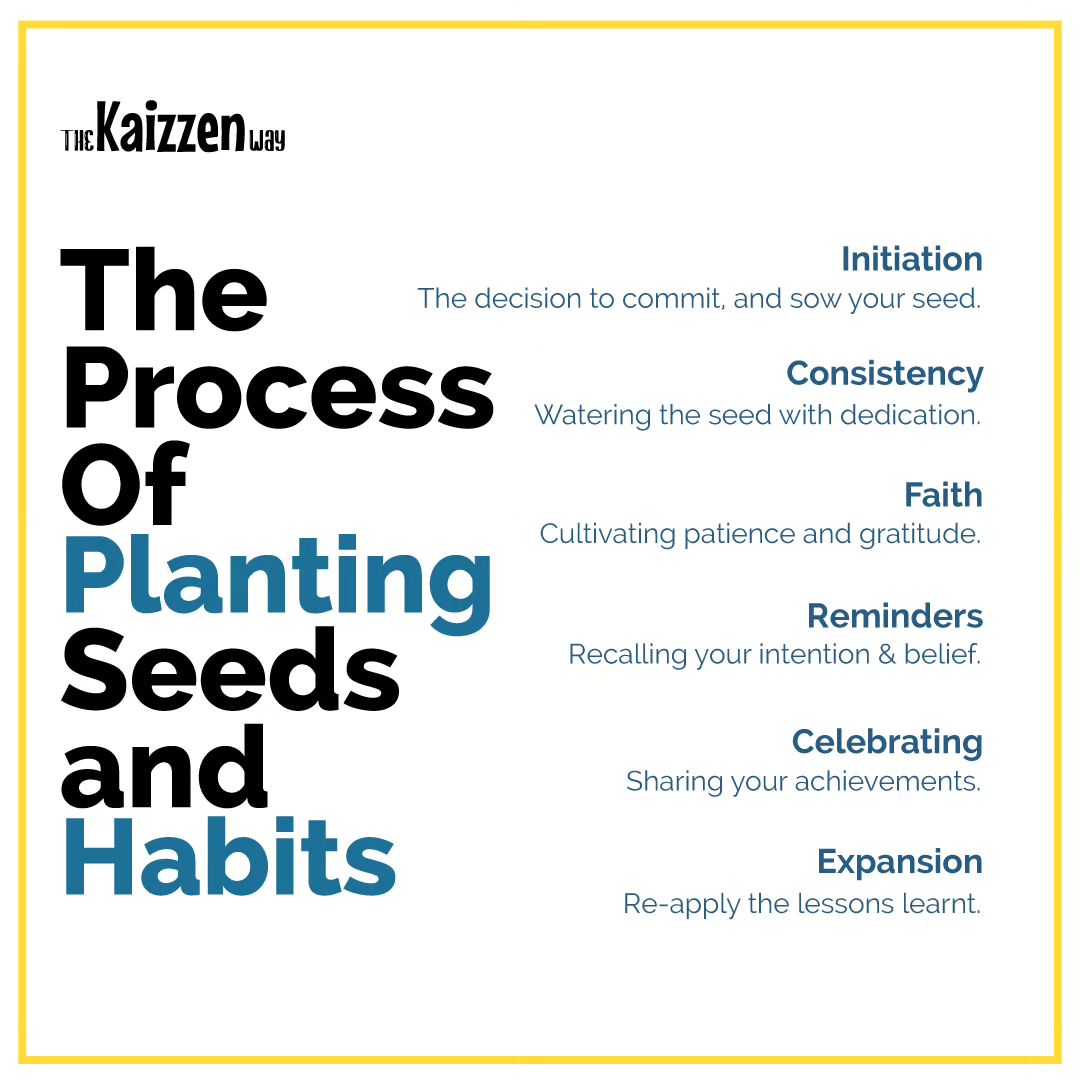 THE Kaizzen WAY

The Process Of Planting Seeds and Habits

Initiation
The decision to commit, and sow your seed.

Consistency
Watering the seed with dedication.

Faith
Cultivating patience and gratitude.

Reminders
Recalling your intention & belief.

Celebrating
Sharing your achievements.

Expansion
Re-apply the lessons learnt.